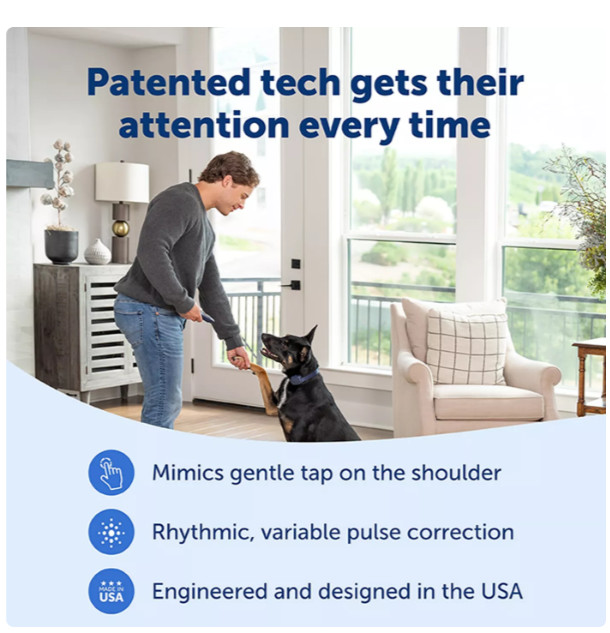 Patented tech gets their attention every time

Mimics gentle tap on the shoulder

Rhythmic, variable pulse correction

MADE IN USA

Engineered and designed in the USA